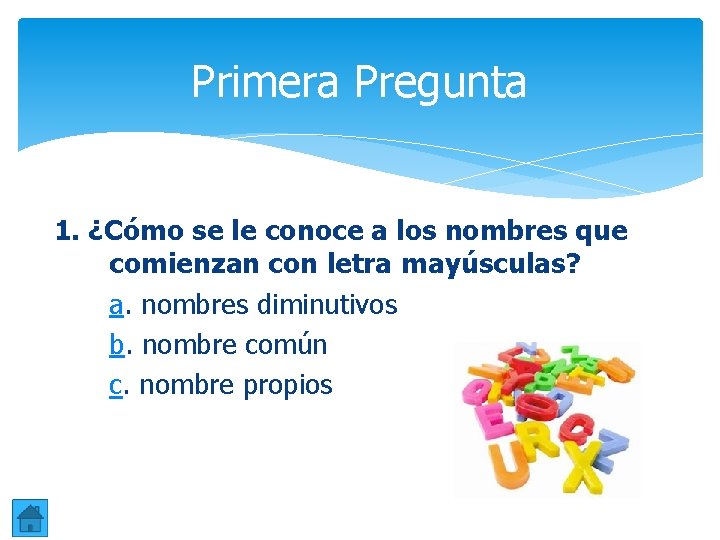 Primera Pregunta

1. ¿Cómo se le conoce a los nombres que comienzan con letra mayúsculas?

a. nombres diminutivos

b. nombre común

c. nombre propios